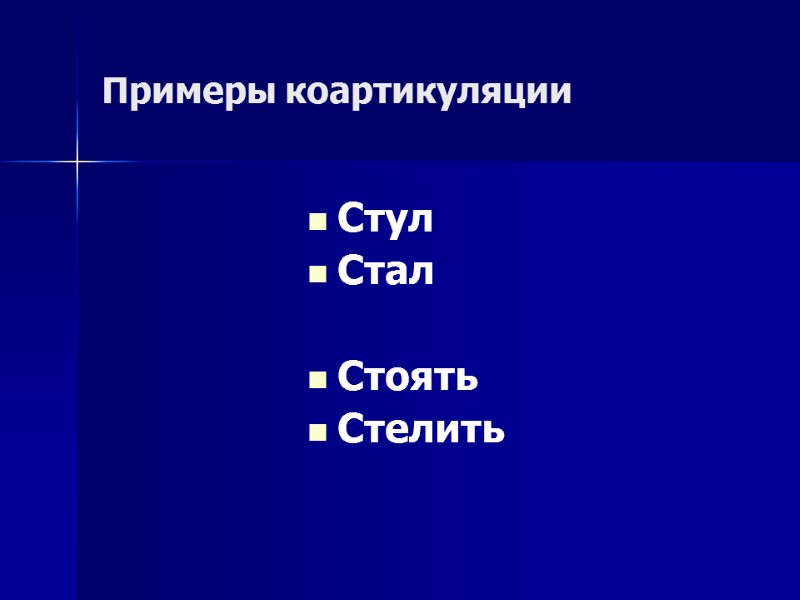 Примеры коартикуляции

- Стул
- Стал

- Стоять
- Стелить